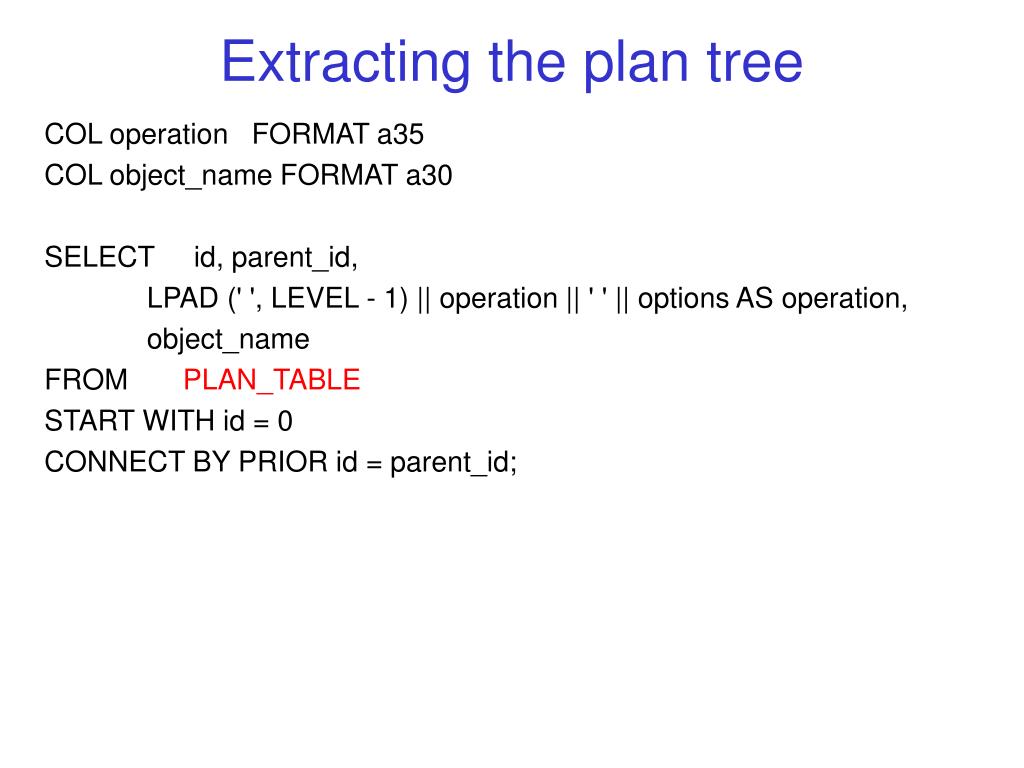 Extracting the plan tree

COL operation FORMAT a35
COL object_name FORMAT a30

SELECT id, parent_id,
LPAD (' ', LEVEL - 1) || operation || ' ' || options AS operation,
object_name
FROM PLAN_TABLE
START WITH id = 0
CONNECT BY PRIOR id = parent_id;